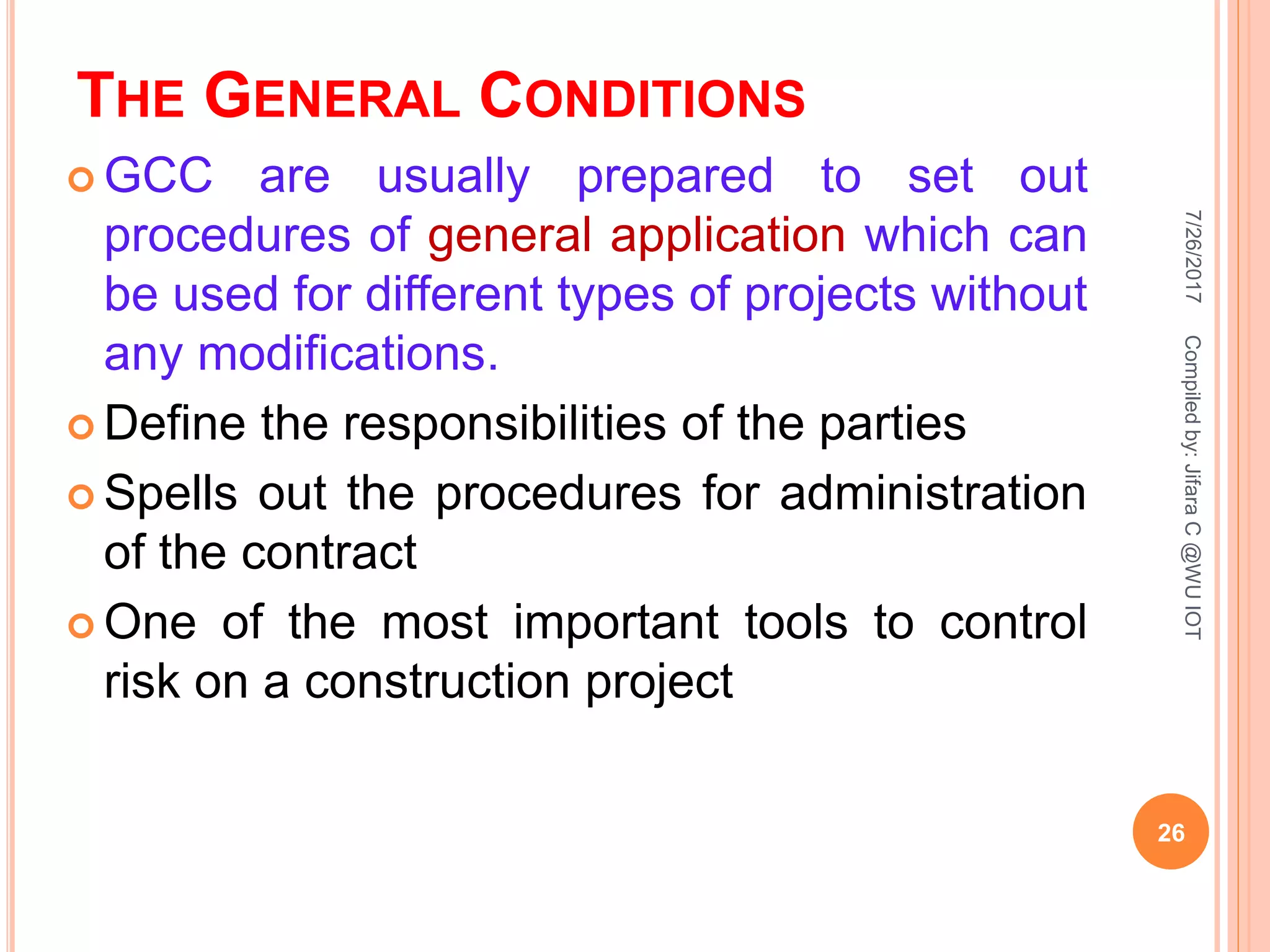 THE GENERAL CONDITIONS

GCC are usually prepared to set out procedures of general application which can be used for different types of projects without any modifications.

Define the responsibilities of the parties

Spells out the procedures for administration of the contract

One of the most important tools to control risk on a construction project

7/26/2017

Compiled by: Jifara C @WU IOT

26